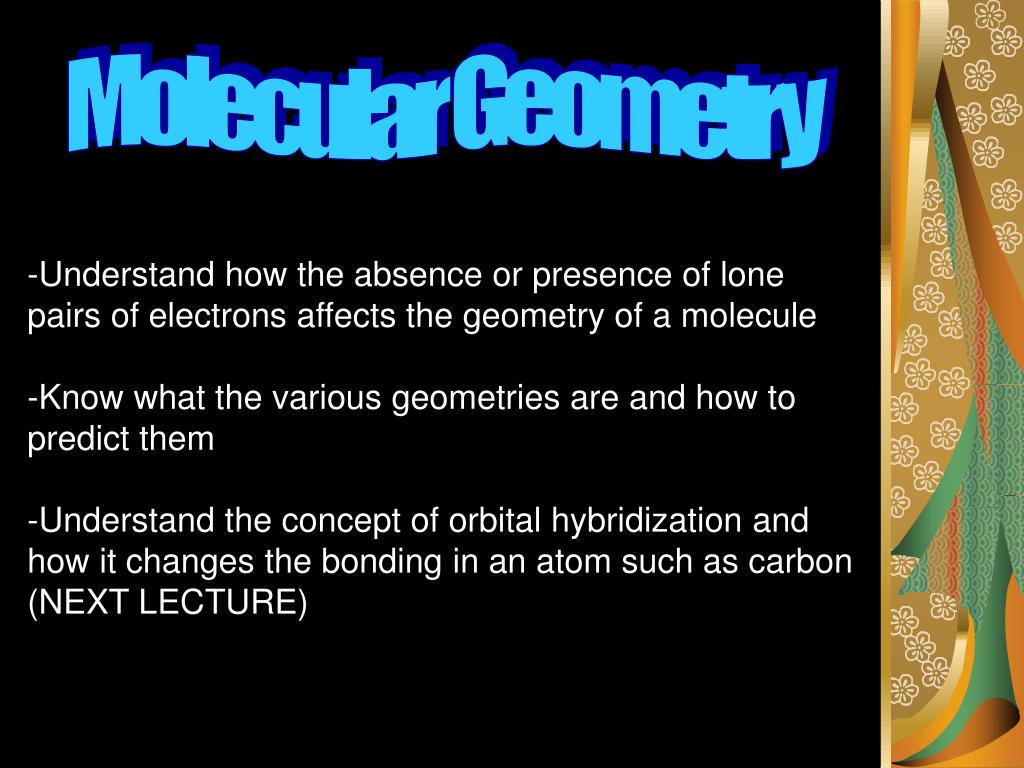 Molecular Geometry

-Understand how the absence or presence of lone pairs of electrons affects the geometry of a molecule

-Know what the various geometries are and how to predict them

-Understand the concept of orbital hybridization and how it changes the bonding in an atom such as carbon (NEXT LECTURE)